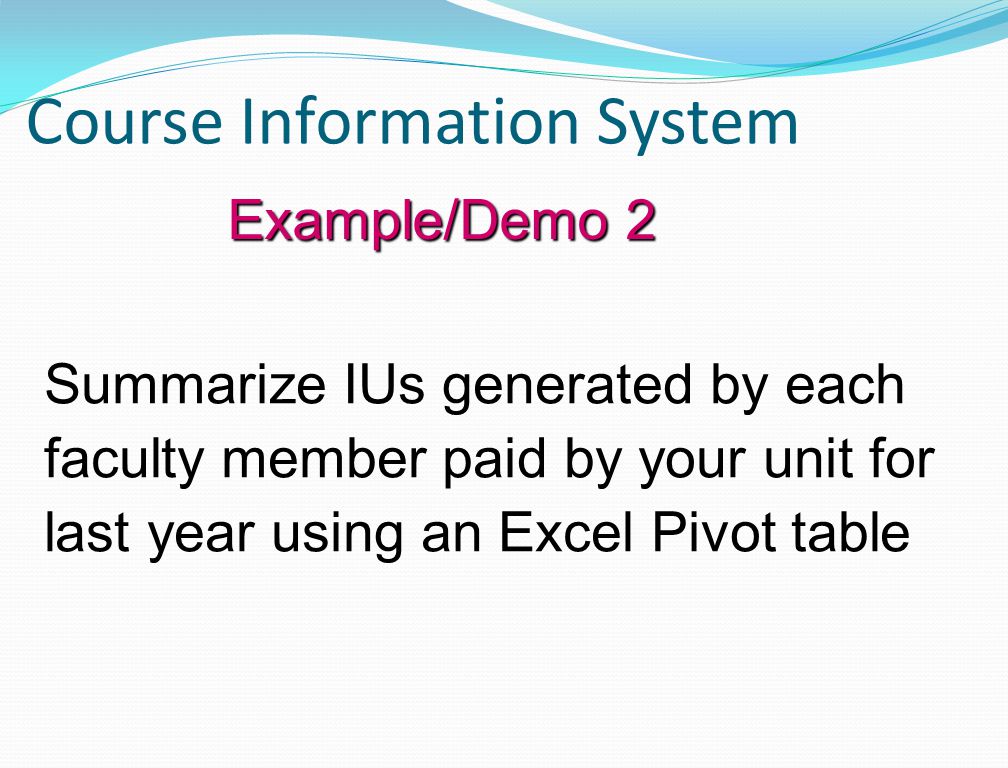 Course Information System

Example/Demo 2

Summarize IUs generated by each faculty member paid by your unit for last year using an Excel Pivot table